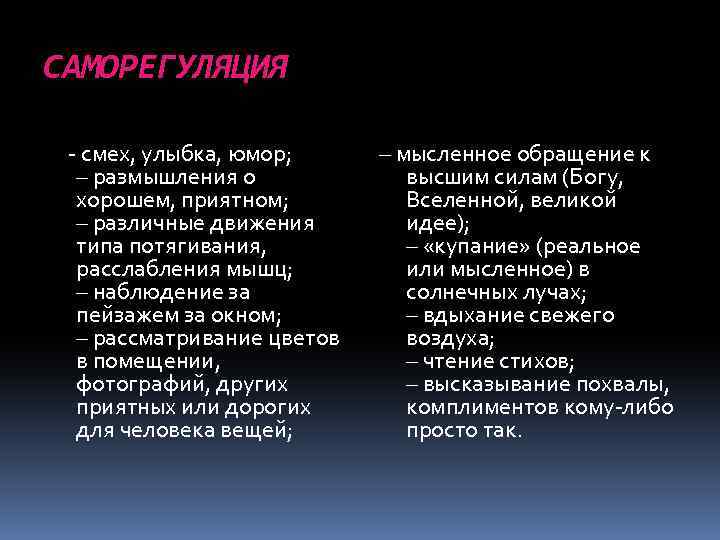 САМОРЕГУЛЯЦИЯ

- смех, улыбка, юмор;
– размышления о хорошем, приятном;
– различные движения типа потягивания, расслабления мышц;
– наблюдение за пейзажем за окном;
– рассматривание цветов в помещении, фотографий, других приятных или дорогих для человека вещей;

– мысленное обращение к высшим силам (Богу, Вселенной, великой идее);
– «купание» (реальное или мысленное) в солнечных лучах;
– вдыхание свежего воздуха;
– чтение стихов;
– высказывание похвалы, комплиментов кому-либо просто так.